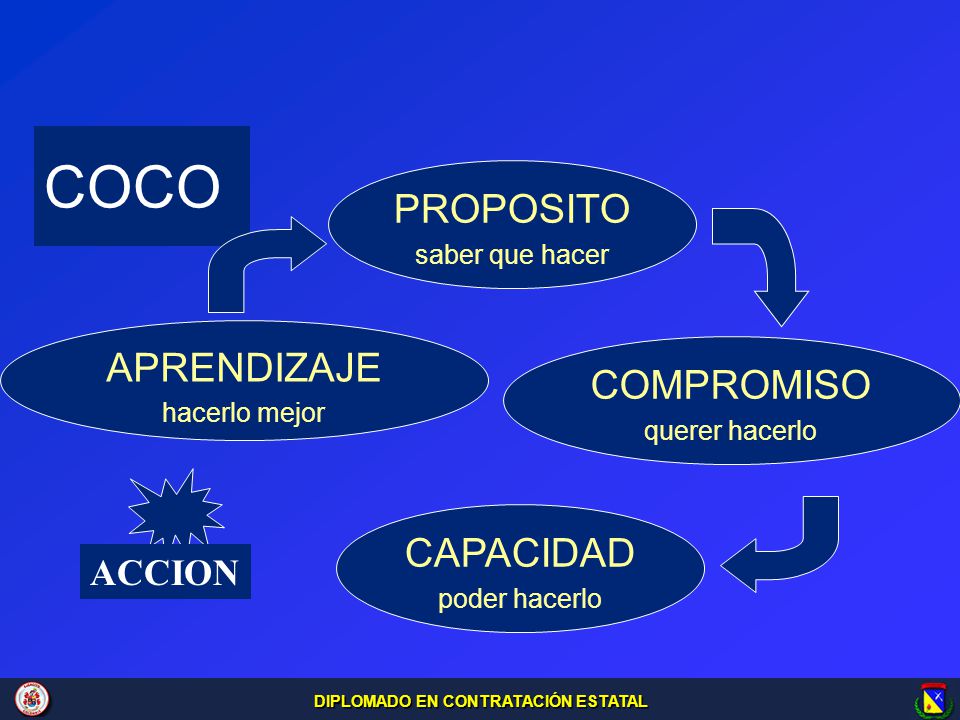 COCO

PROPOSITO
saber que hacer

COMPROMISO
querer hacerlo

CAPACIDAD
poder hacerlo

APRENDIZAJE
hacerlo mejor

ACCION

DIPLOMADO EN CONTRATACIÓN ESTATAL